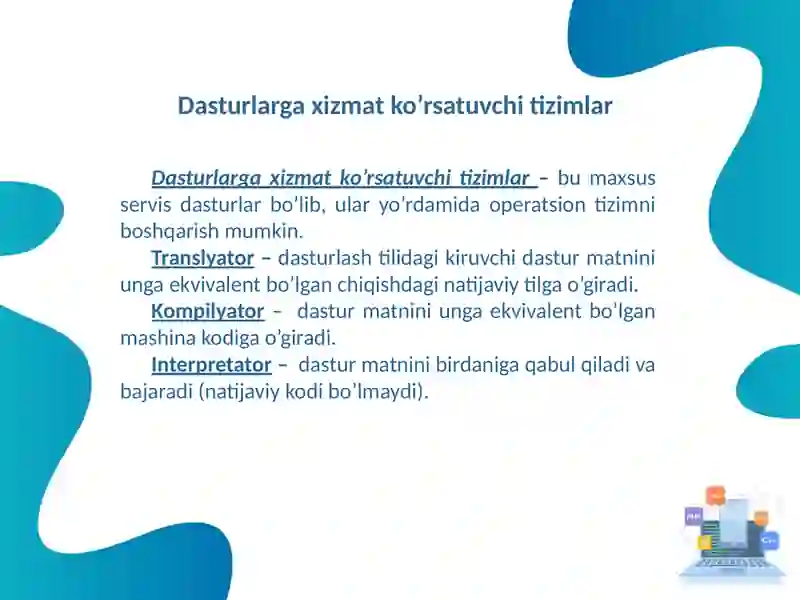 Dasturlarga xizmat ko’rsatuvchi tizimlar

Dasturlarga xizmat ko’rsatuvchi tizimlar – bu maxsus servis dasturlar bo’lib, ular yo’rdamida operatsion tizimni boshqarish mumkin.

Translyator – dasturlash tilidagi kiruvchi dastur matnini unga ekvivalent bo’lgan chiqishdagi natijaviy tilga o'giradi.

Kompilyator – dastur matnini unga ekvivalent bo’lgan mashina kodiga o’giradi.

Interpretator – dastur matnini birdaniga qabul qiladi va bajaradi (natijaviy kodi bo’lmaydi).